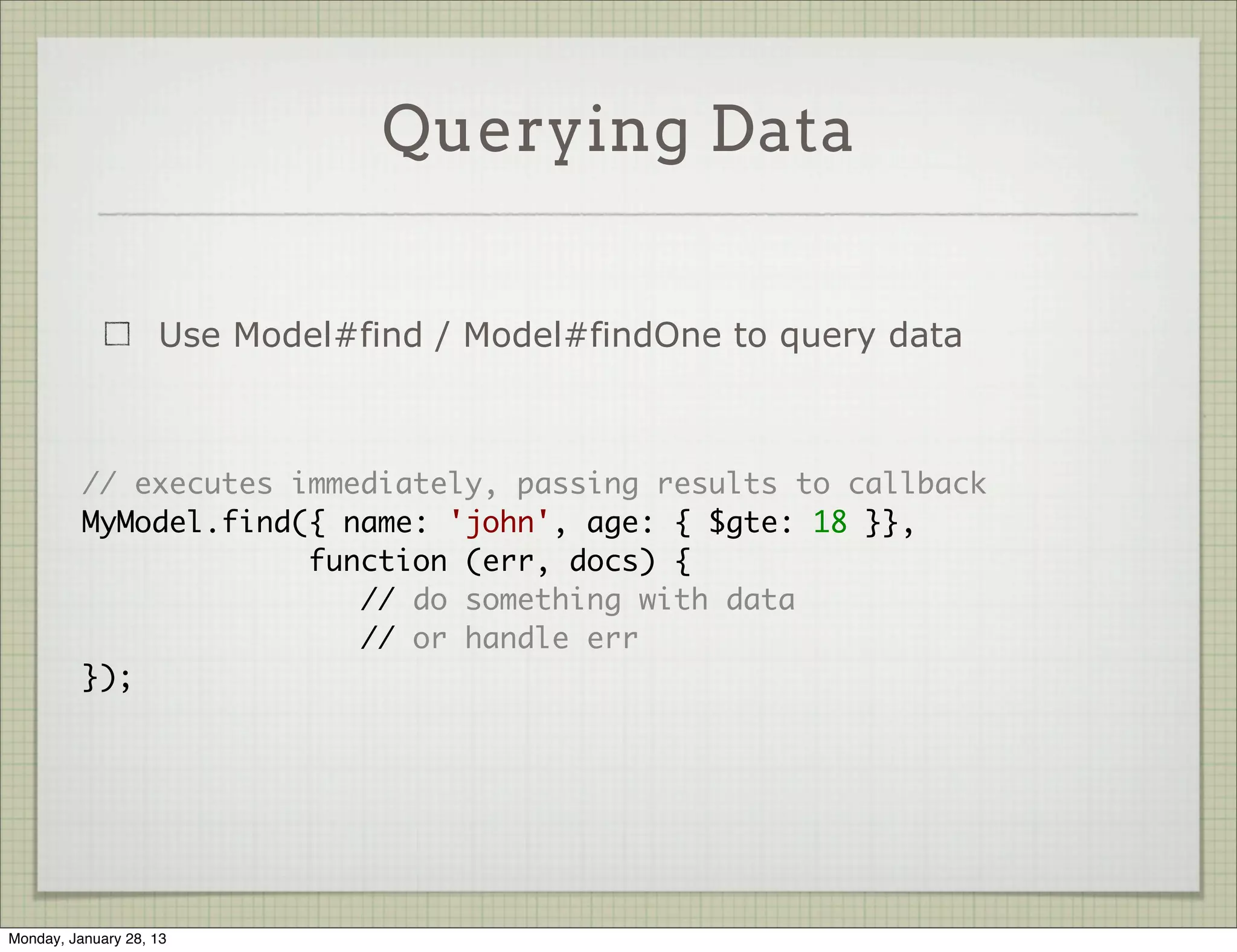 Querying Data

☐ Use Model#find / Model#findOne to query data

// executes immediately, passing results to callback
MyModel.find({ name: 'john', age: { $gte: 18 }},
                function (err, docs) {
                    // do something with data
                    // or handle err
});

Monday, January 28, 13